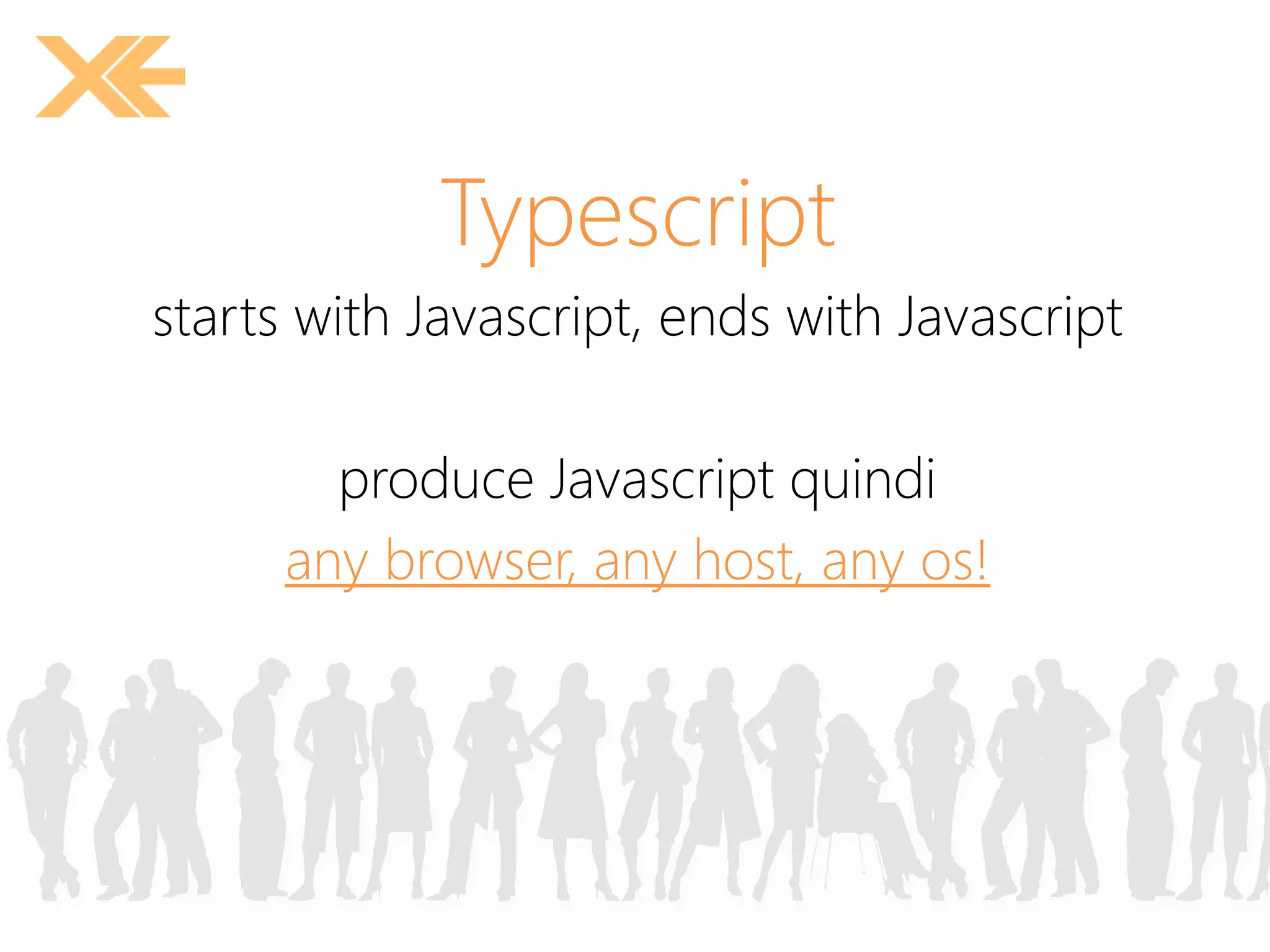 Typescript

starts with Javascript, ends with Javascript

produce Javascript quindi

any browser, any host, any os!